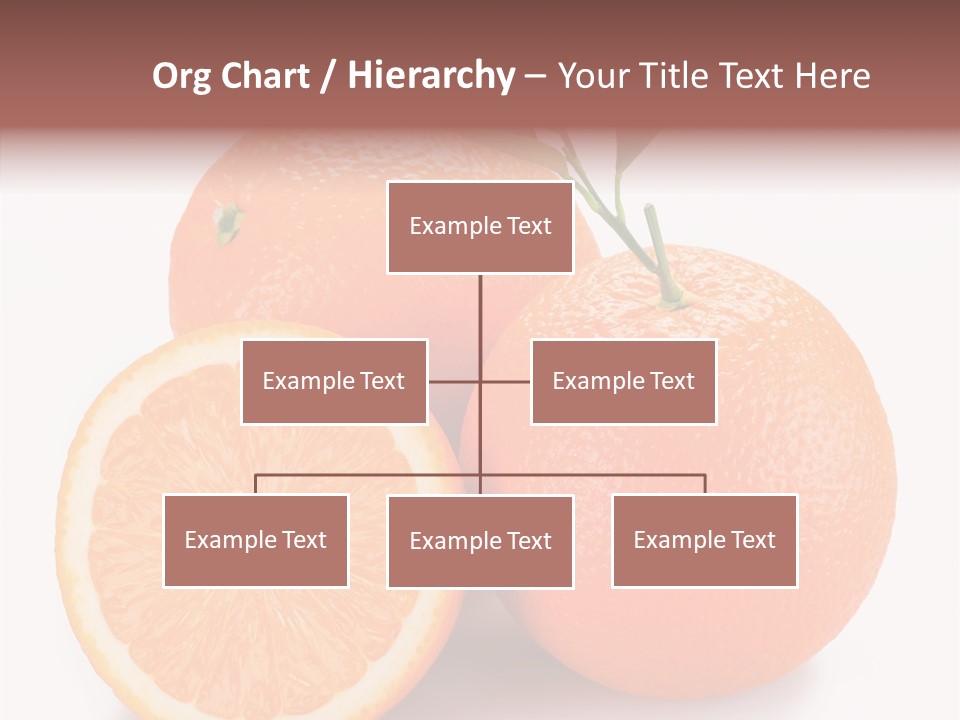 Org Chart / Hierarchy – Your Title Text Here

Example Text

Example Text

Example Text

Example Text

Example Text

Example Text